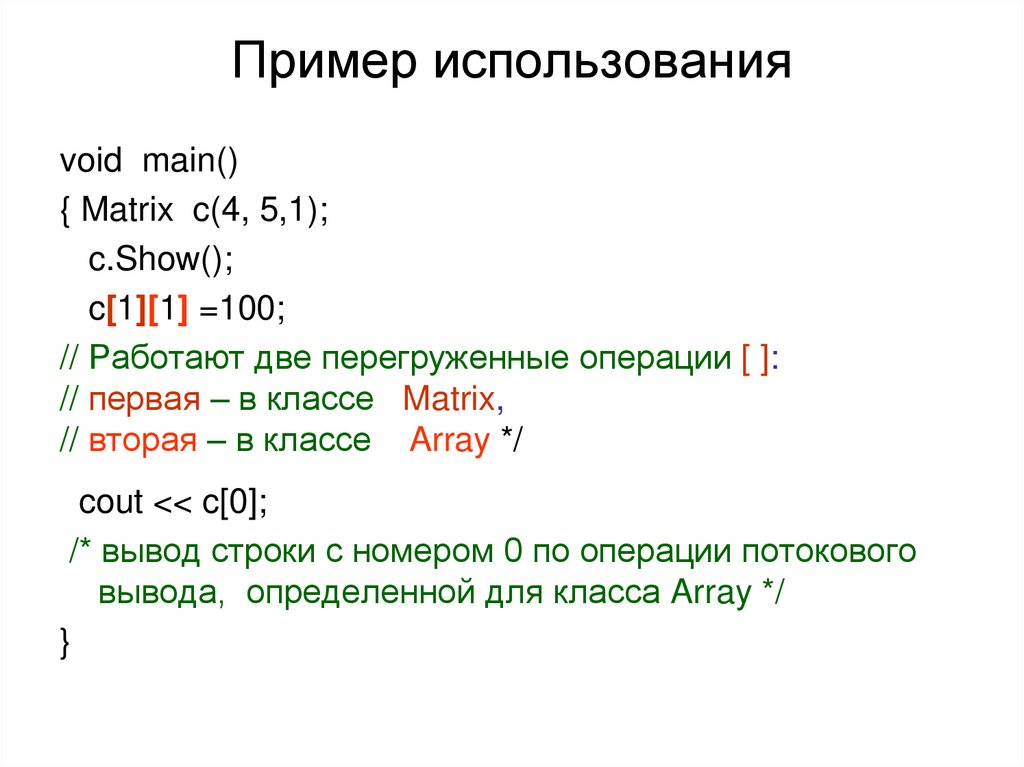 Пример использования

void main()
{ Matrix c(4, 5,1);
c.Show();
c[1][1] =100;
// Работают две перегруженные операции [ ]:
// первая – в классе Matrix,
// вторая – в классе Array */

cout << c[0];
/* вывод строки с номером 0 по операции потокового вывода, определенной для класса Array */
}